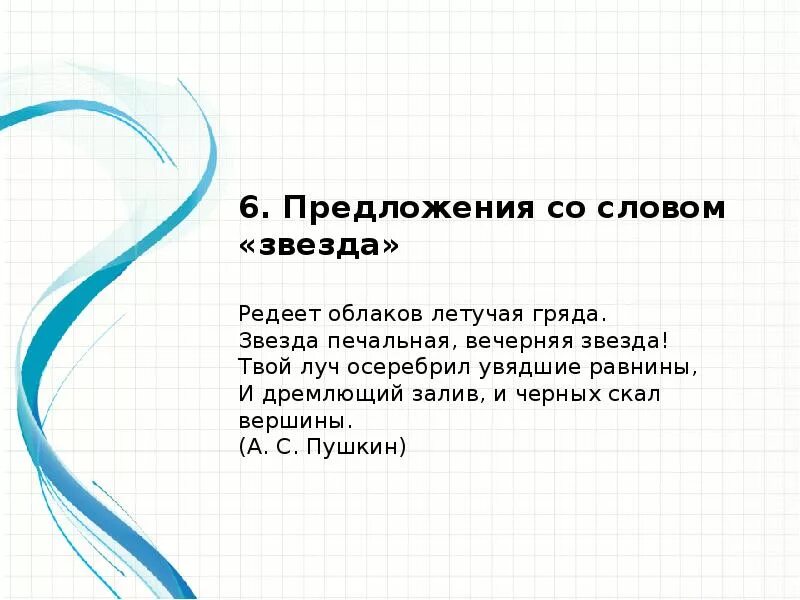 6. Предложения со словом «звезда»

Редеет облаков летучая гряда.
Звезда печальная, вечерняя звезда!
Твой луч осеребрил увядшие равнины,
И дремлющий залив, и черных скал вершины.
(А. С. Пушкин)